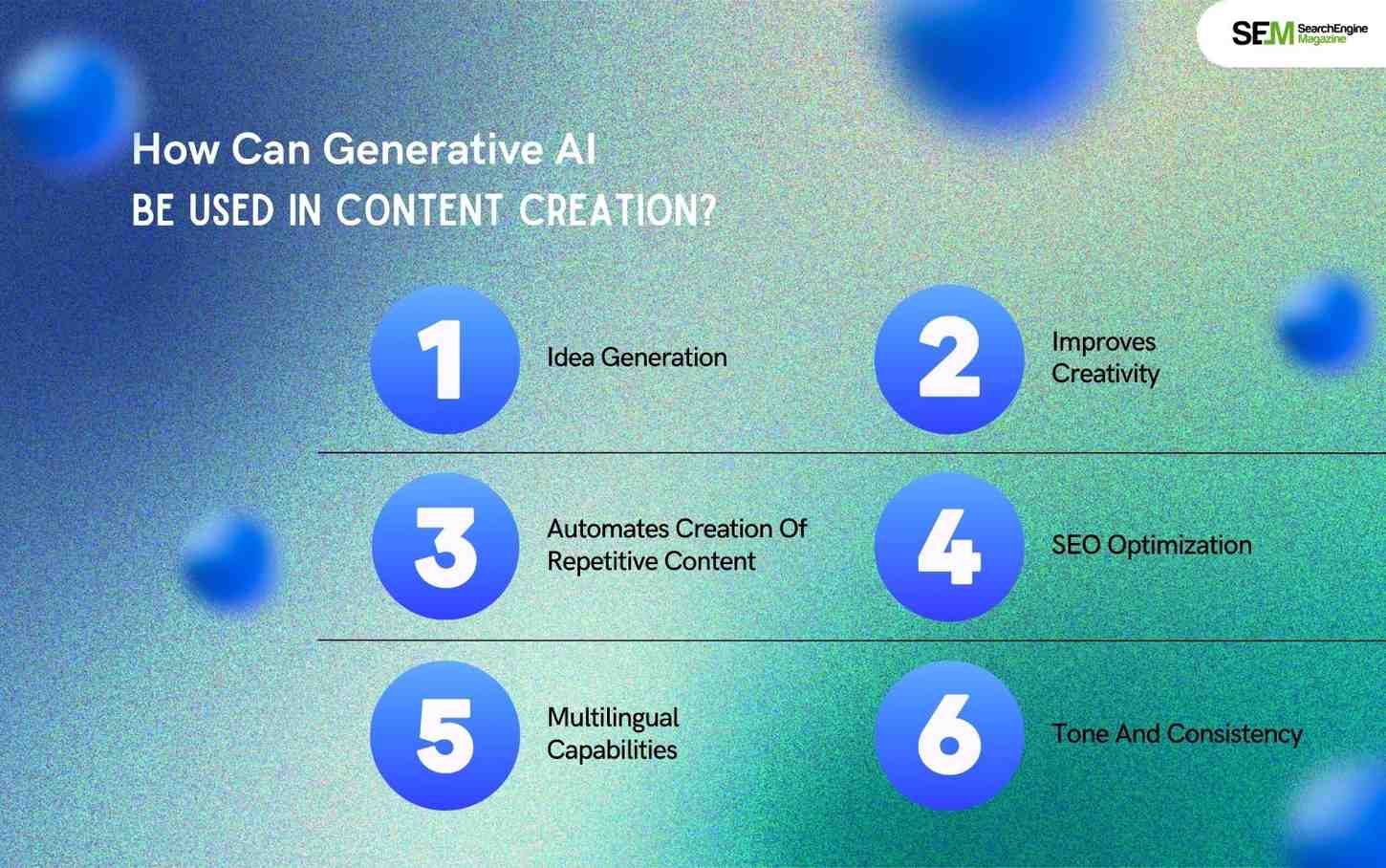 SEM SearchEngine Magazine

How Can Generative AI
BE USED IN CONTENT CREATION?

1 Idea Generation

2 Improves Creativity

3 Automates Creation Of Repetitive Content

4 SEO Optimization

5 Multilingual Capabilities

6 Tone And Consistency